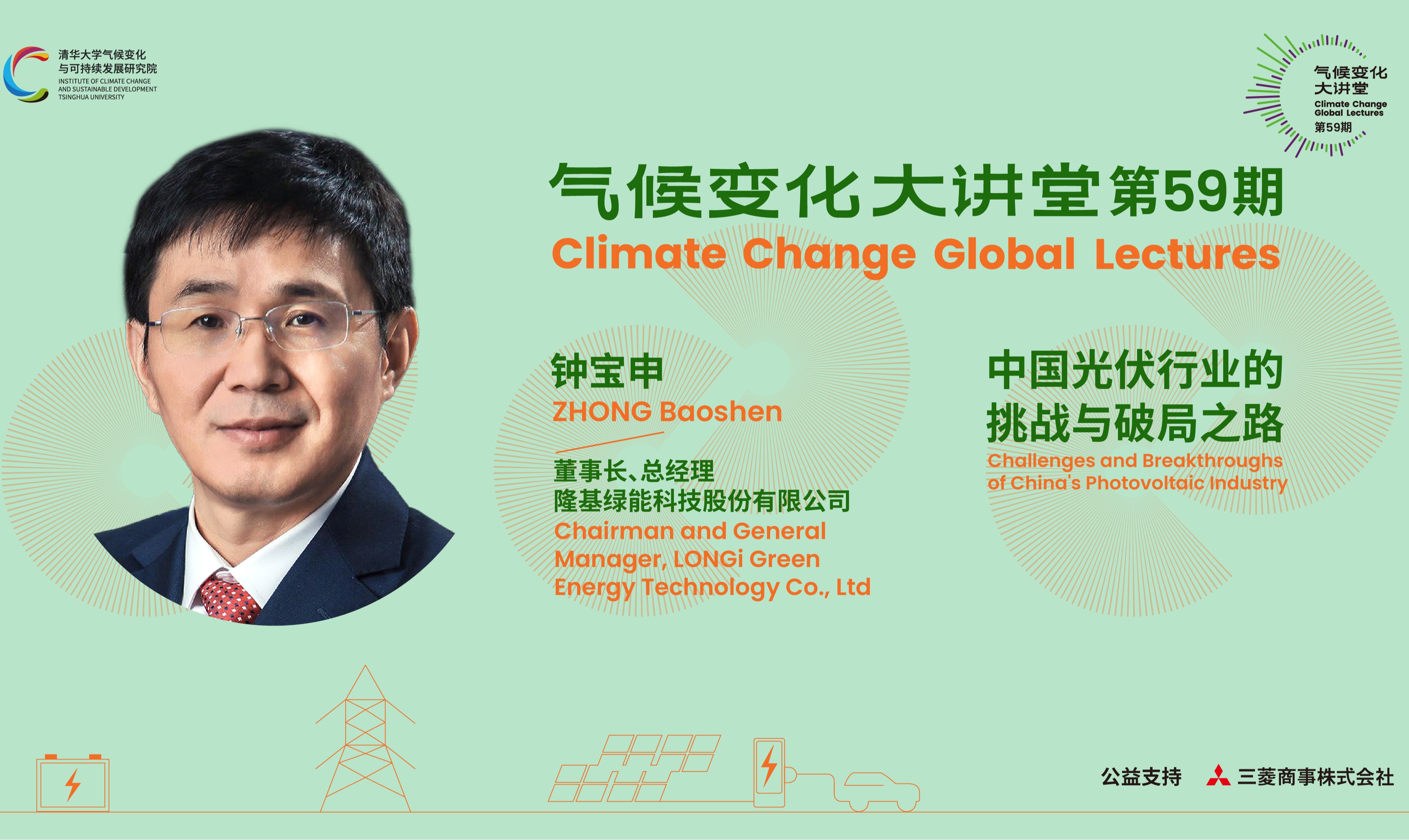 清华大学气候变化与可持续发展研究院
INSTITUTE OF CLIMATE CHANGE AND SUSTAINABLE DEVELOPMENT TSINGHUA UNIVERSITY

气候变化大讲堂
Climate Change Global Lectures
第59期

气候变化大讲堂第59期
Climate Change Global Lectures

钟宝申
ZHONG Baoshen

董事长、总经理
隆基绿能科技股份有限公司
Chairman and General Manager, LONGi Green Energy Technology Co., Ltd

中国光伏行业的挑战与破局之路
Challenges and Breakthroughs of China's Photovoltaic Industry

公益支持 三菱商事株式会社